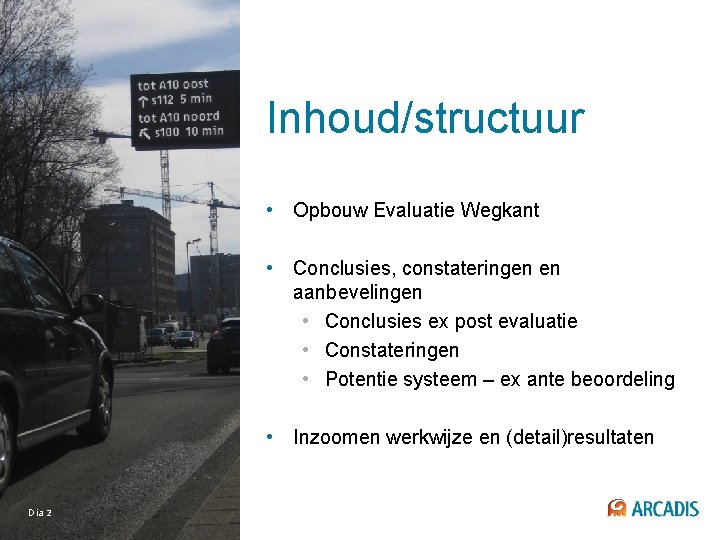 tot A10 oost
↑ s112 5 min
tot A10 noord
↖ s100 10 min

Inhoud/structuur

• Opbouw Evaluatie Wegkant

• Conclusies, constateringen en aanbevelingen
  • Conclusies ex post evaluatie
  • Constateringen
  • Potentie systeem – ex ante beoordeling

• Inzoomen werkwijze en (detail)resultaten

Dia 2

ARCADIS